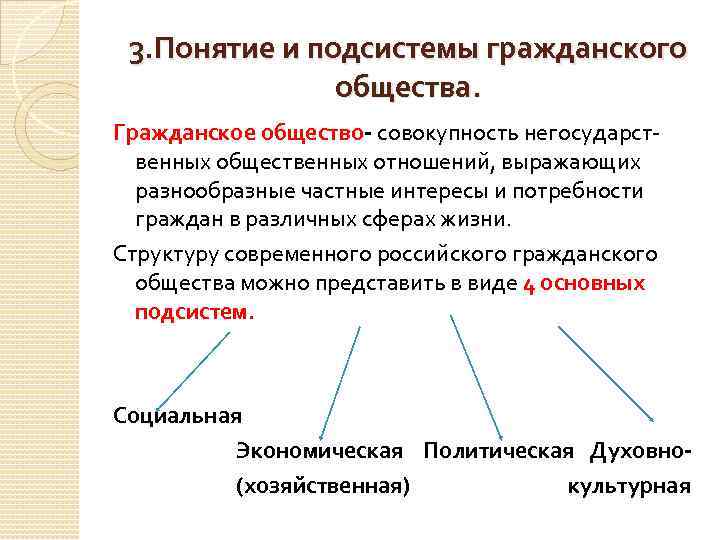 3.Понятие и подсистемы гражданского общества.

Гражданское общество- совокупность негосударственных общественных отношений, выражающих разнообразные частные интересы и потребности граждан в различных сферах жизни.

Структуру современного российского гражданского общества можно представить в виде 4 основных подсистем.

Социальная

Экономическая (хозяйственная)

Политическая

Духовно-культурная